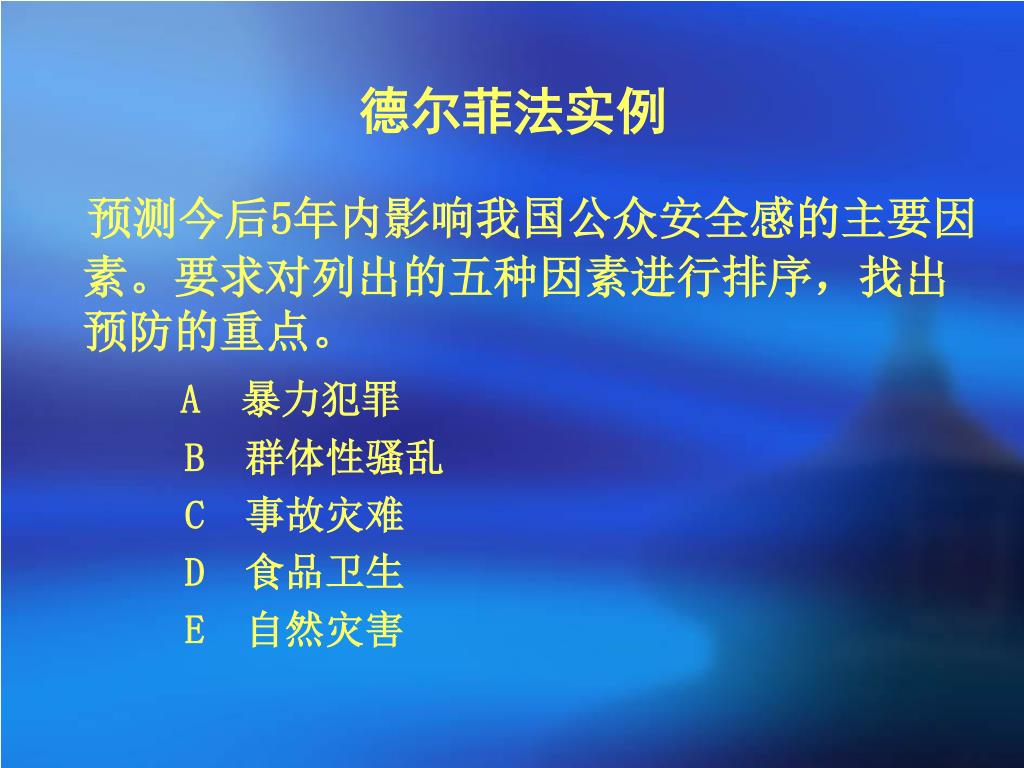 德尔菲法实例

预测今后5年内影响我国公众安全感的主要因素。要求对列出的五种因素进行排序，找出预防的重点。

A 暴力犯罪
B 群体性骚乱
C 事故灾难
D 食品卫生
E 自然灾害